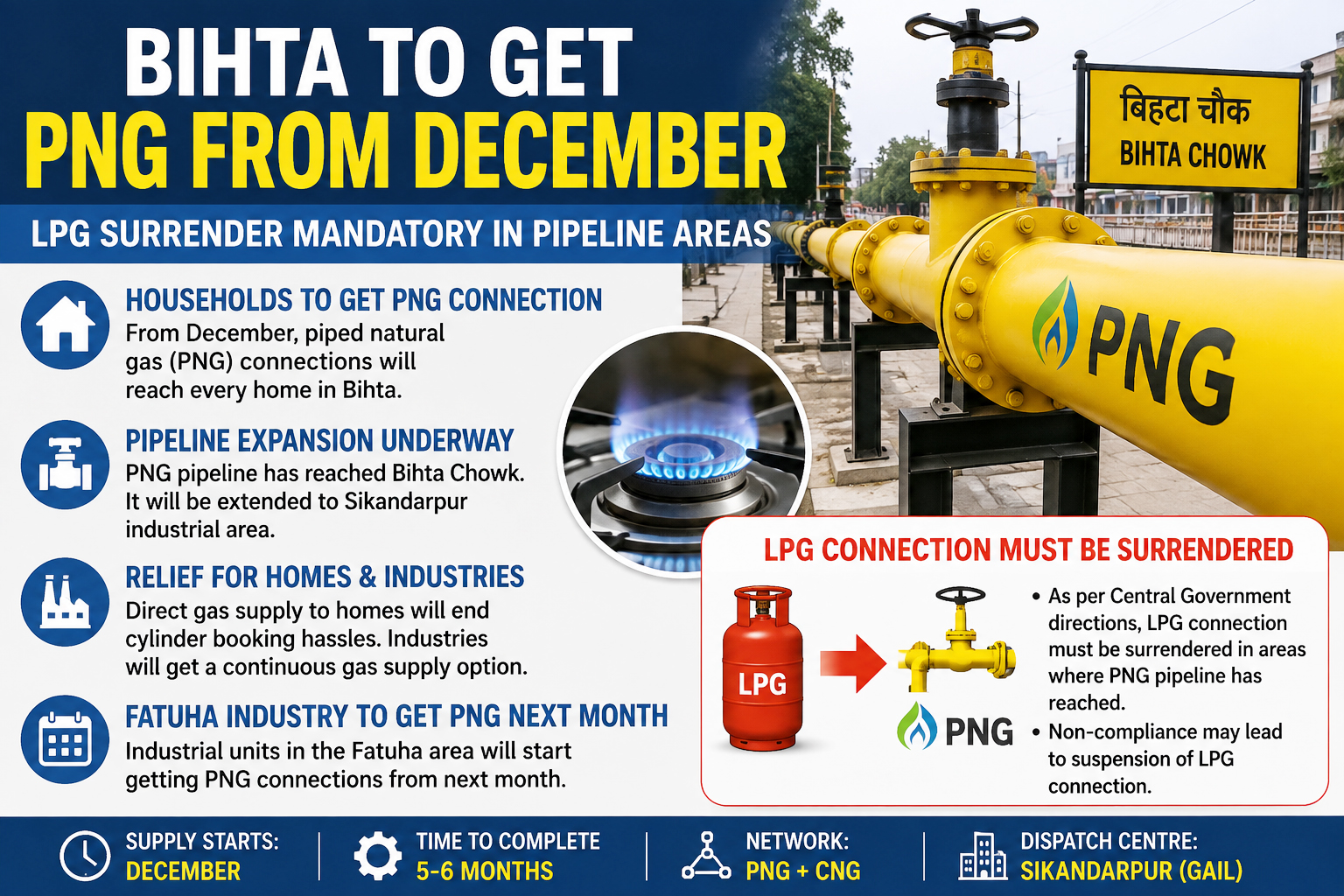 BIHTA TO GET
PNG FROM DECEMBER

LPG SURRENDER MANDATORY IN PIPELINE AREAS

बिहटा चौक
BIHTA CHOWK

PNG

HOUSEHOLDS TO GET PNG CONNECTION
From December, piped natural gas (PNG) connections will reach every home in Bihta.

PIPELINE EXPANSION UNDERWAY
PNG pipeline has reached Bihta Chowk. It will be extended to Sikandarpur industrial area.

RELIEF FOR HOMES & INDUSTRIES
Direct gas supply to homes will end cylinder booking hassles. Industries will get a continuous gas supply option.

FATUHA INDUSTRY TO GET PNG NEXT MONTH
Industrial units in the Fatuha area will start getting PNG connections from next month.

LPG CONNECTION MUST BE SURRENDERED

LPG

PNG

• As per Central Government directions, LPG connection must be surrendered in areas where PNG pipeline has reached.
• Non-compliance may lead to suspension of LPG connection.

SUPPLY STARTS: DECEMBER

TIME TO COMPLETE 5-6 MONTHS

NETWORK: PNG + CNG

DISPATCH CENTRE: SIKANDARPUR (GAIL)